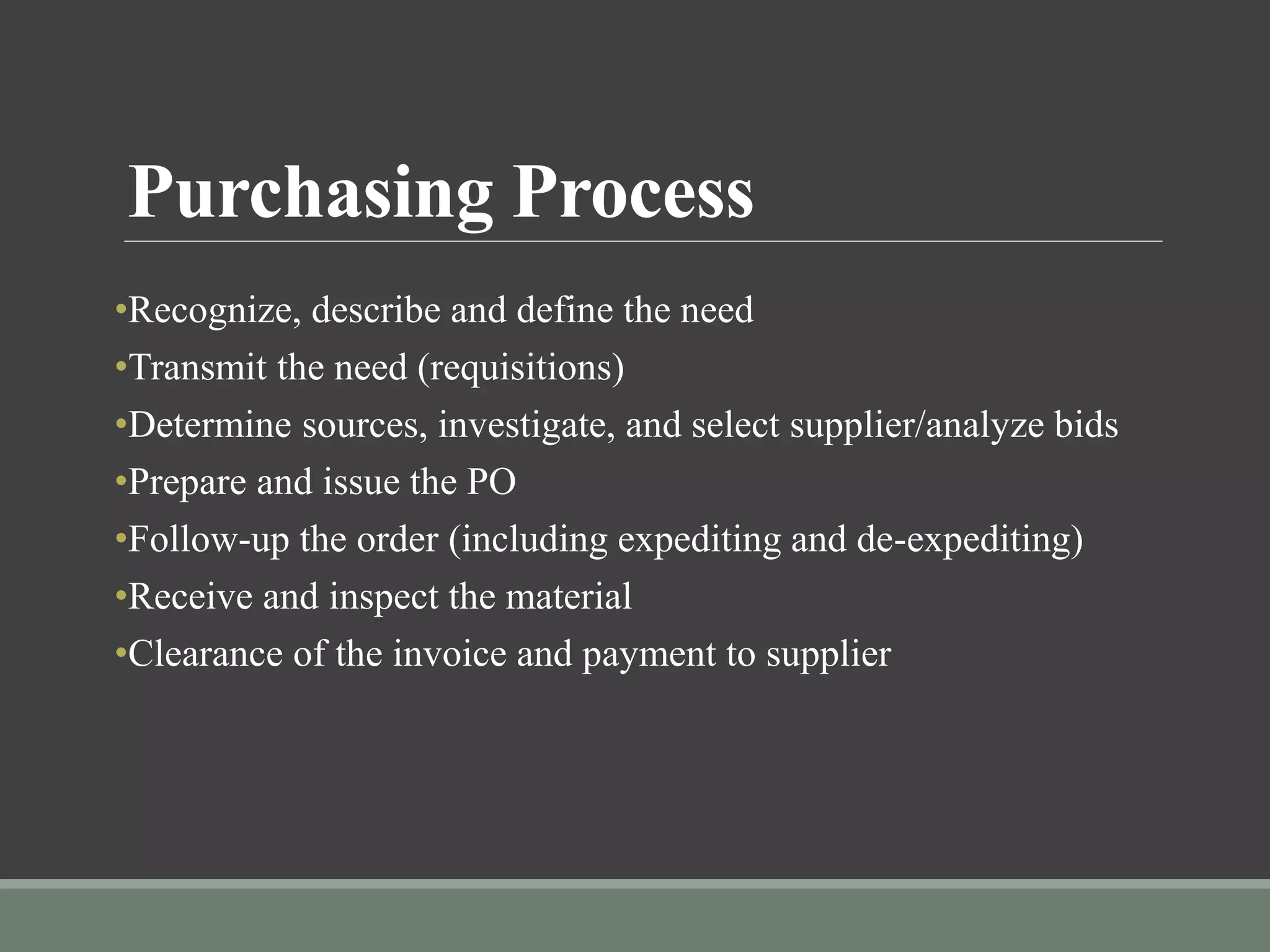 Purchasing Process

•Recognize, describe and define the need
•Transmit the need (requisitions)
•Determine sources, investigate, and select supplier/analyze bids
•Prepare and issue the PO
•Follow-up the order (including expediting and de-expediting)
•Receive and inspect the material
•Clearance of the invoice and payment to supplier